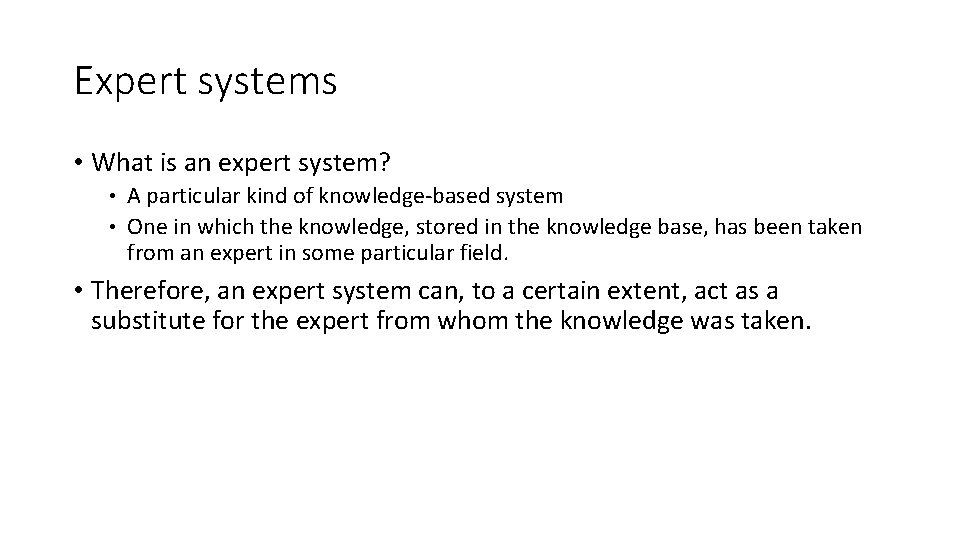 Expert systems

• What is an expert system?
  • A particular kind of knowledge-based system
  • One in which the knowledge, stored in the knowledge base, has been taken from an expert in some particular field.

• Therefore, an expert system can, to a certain extent, act as a substitute for the expert from whom the knowledge was taken.